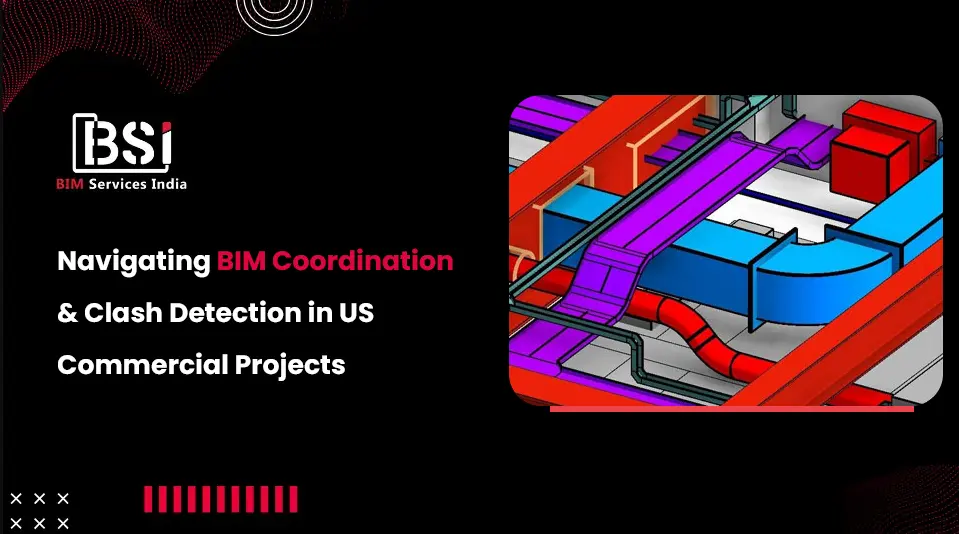 BSI
BIM Services India

Navigating BIM Coordination & Clash Detection in US Commercial Projects